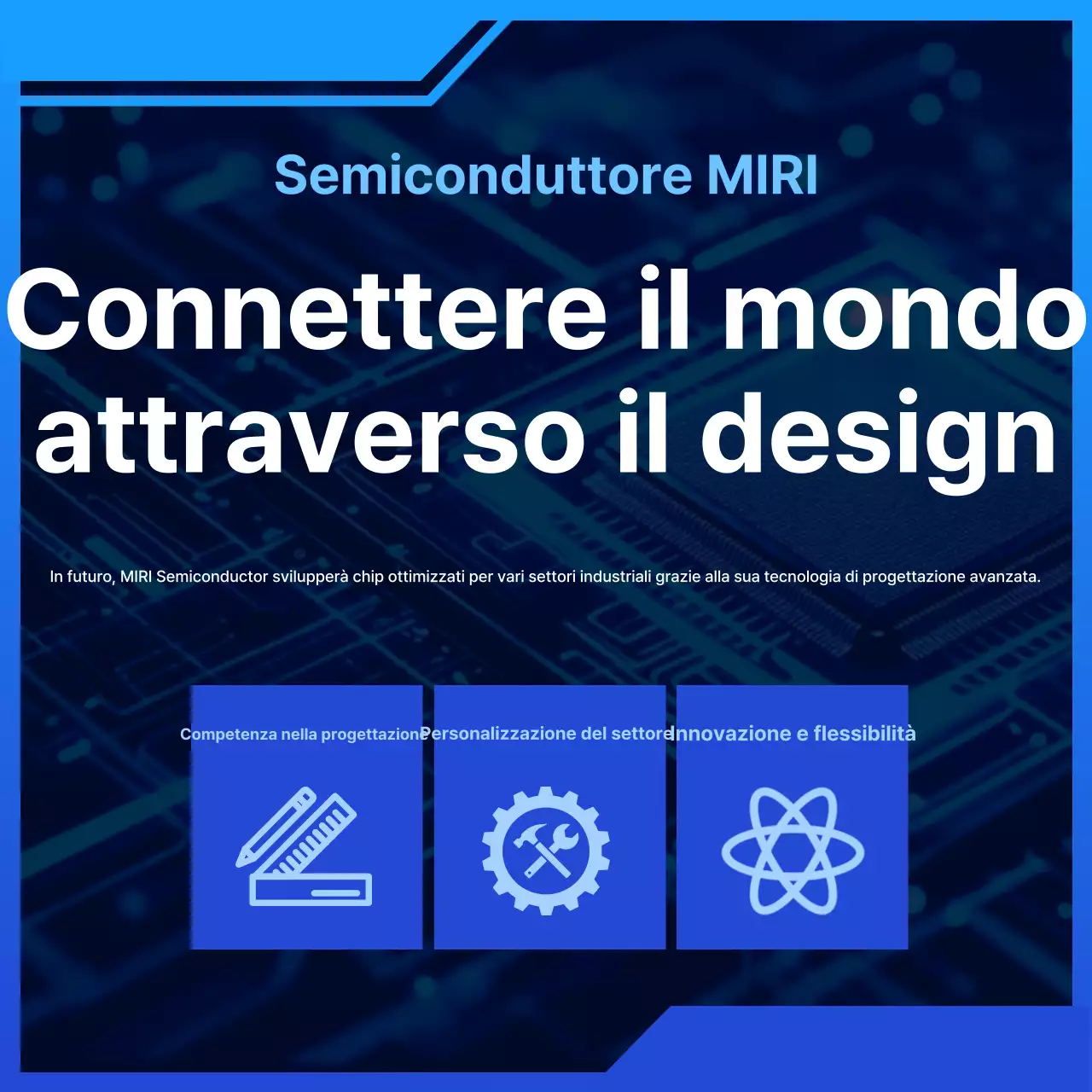 Semiconduttore MIRI

Connettere il mondo attraverso il design

In futuro, MIRI Semiconductor svilupperà chip ottimizzati per vari settori industriali grazie alla sua tecnologia di progettazione avanzata.

Competenza nella progettazione

Personalizzazione del settore

Innovazione e flessibilità